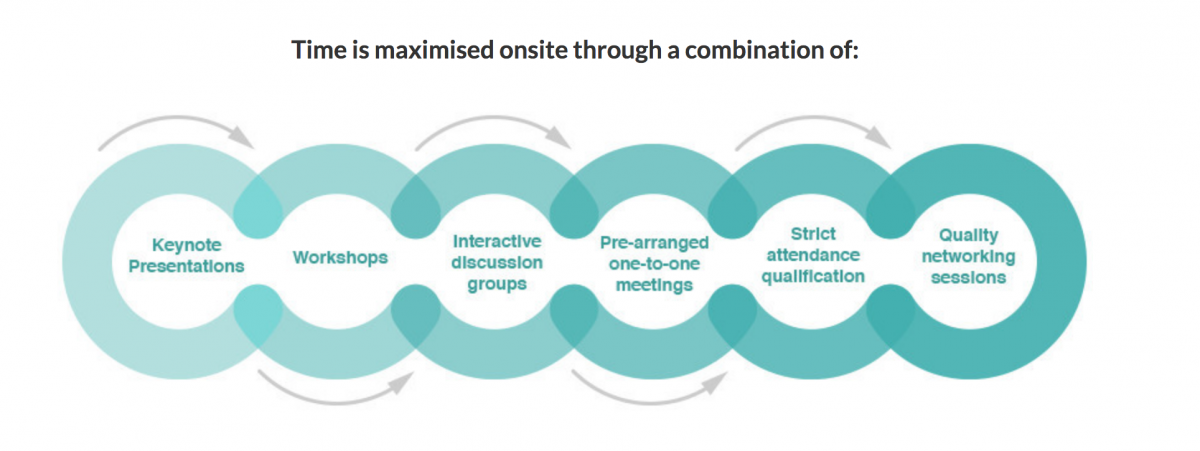 Time is maximised onsite through a combination of:

Keynote Presentations

Workshops

Interactive discussion groups

Pre-arranged one-to-one meetings

Strict attendance qualification

Quality networking sessions